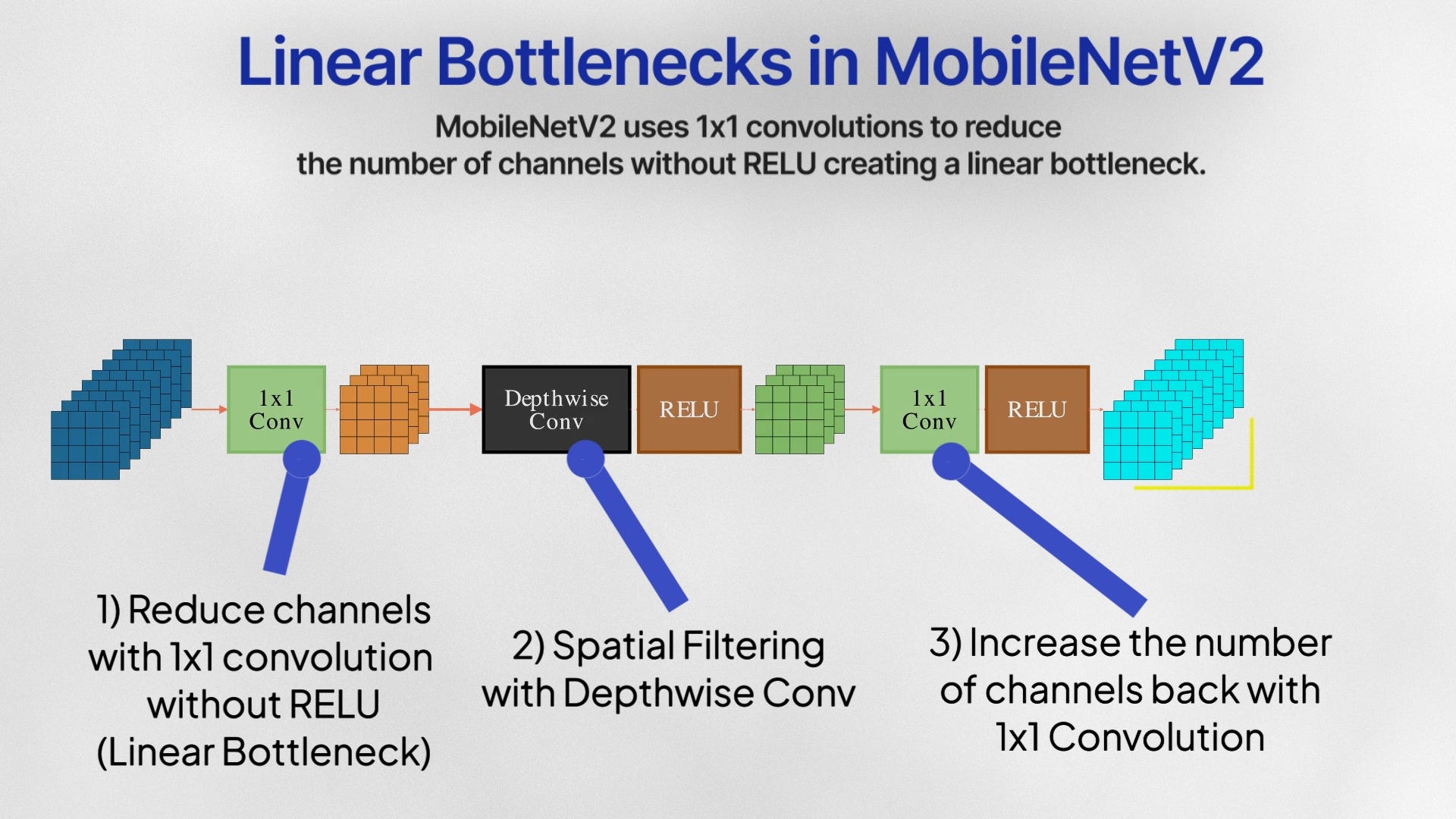 Linear Bottlenecks in MobileNetV2

MobileNetV2 uses 1x1 convolutions to reduce the number of channels without RELU creating a linear bottleneck.

1x1 Conv

Depthwise Conv

RELU

1x1 Conv

RELU

1) Reduce channels with 1x1 convolution without RELU (Linear Bottleneck)

2) Spatial Filtering with Depthwise Conv

3) Increase the number of channels back with 1x1 Convolution